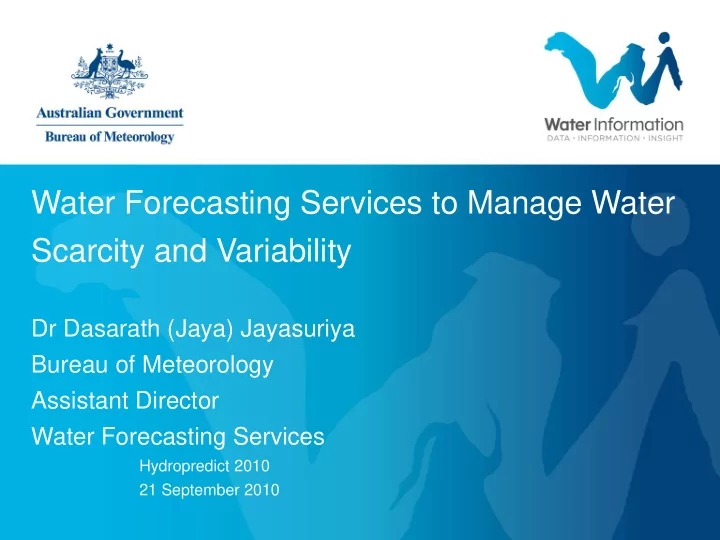 Australian Government
Bureau of Meteorology

Water Information
DATA · INFORMATION · INSIGHT

Water Forecasting Services to Manage Water Scarcity and Variability

Dr Dasarath (Jaya) Jayasuriya
Bureau of Meteorology
Assistant Director
Water Forecasting Services

Hydropredict 2010
21 September 2010